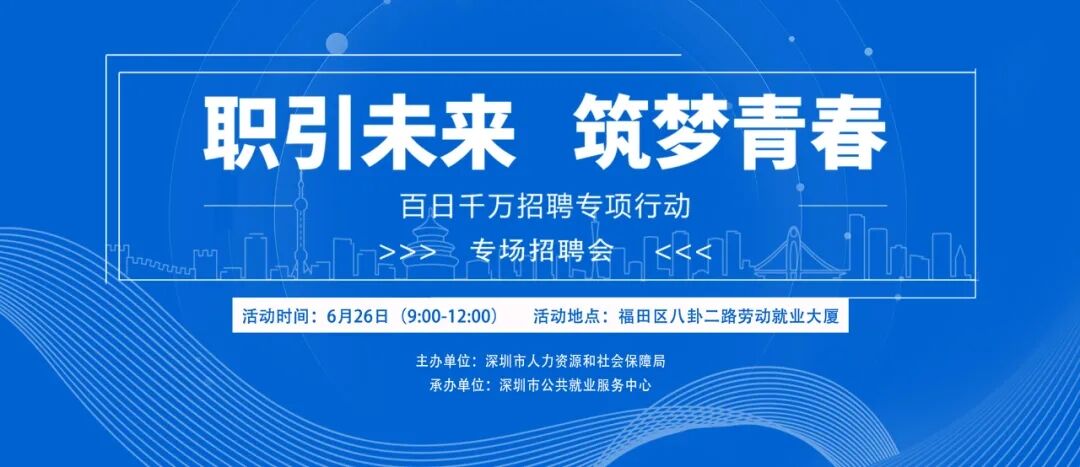 职引未来 筑梦青春

百日千万招聘专项行动

>>> 专场招聘会 <<<

活动时间：6月26日（9:00-12:00） 活动地点：福田区八卦二路劳动就业大厦

主办单位：深圳市人力资源和社会保障局
承办单位：深圳市公共就业服务中心